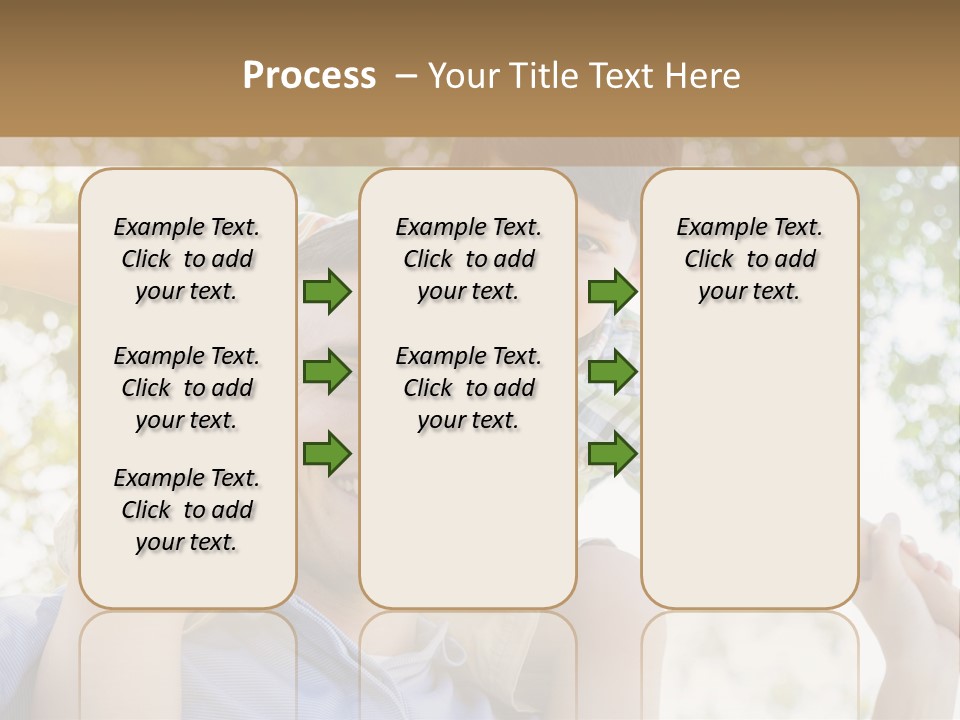 Process – Your Title Text Here

Example Text. Click to add your text.

Example Text. Click to add your text.

Example Text. Click to add your text.

Example Text. Click to add your text.

Example Text. Click to add your text.

Example Text. Click to add your text.